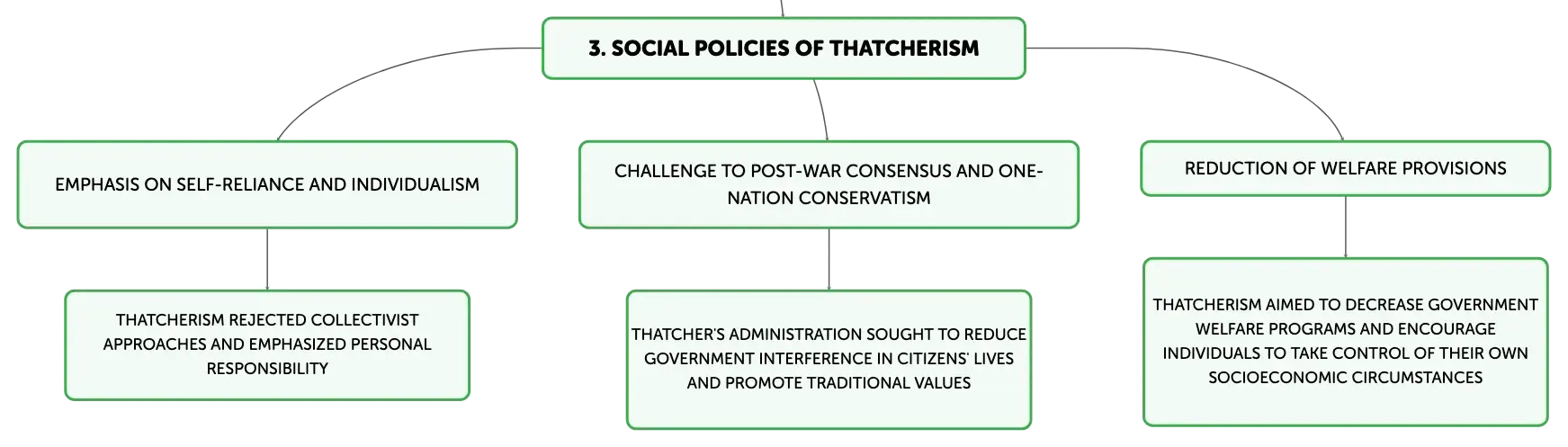 3. SOCIAL POLICIES OF THATCHERISM

EMPHASIS ON SELF-RELIANCE AND INDIVIDUALISM

THATCHERISM REJECTED COLLECTIVIST APPROACHES AND EMPHASIZED PERSONAL RESPONSIBILITY

CHALLENGE TO POST-WAR CONSENSUS AND ONE-NATION CONSERVATISM

THATCHER'S ADMINISTRATION SOUGHT TO REDUCE GOVERNMENT INTERFERENCE IN CITIZENS' LIVES AND PROMOTE TRADITIONAL VALUES

REDUCTION OF WELFARE PROVISIONS

THATCHERISM AIMED TO DECREASE GOVERNMENT WELFARE PROGRAMS AND ENCOURAGE INDIVIDUALS TO TAKE CONTROL OF THEIR OWN SOCIOECONOMIC CIRCUMSTANCES